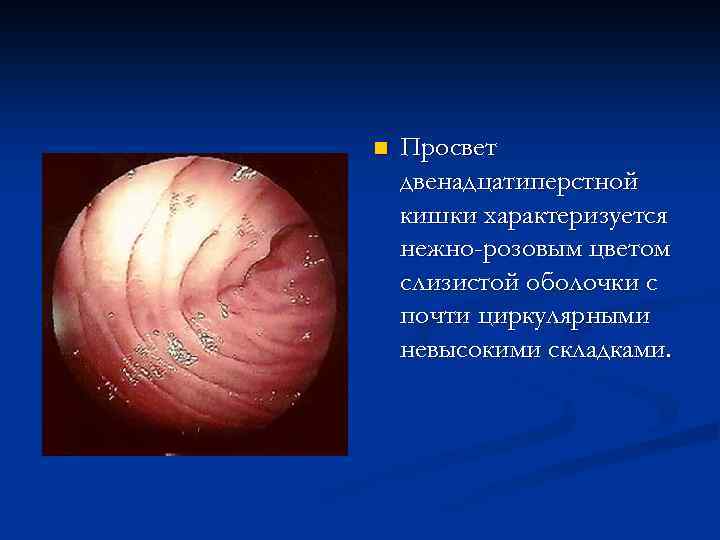 Просвет двенадцатиперстной кишки характеризуется нежно-розовым цветом слизистой оболочки с почти циркулярными невысокими складками.